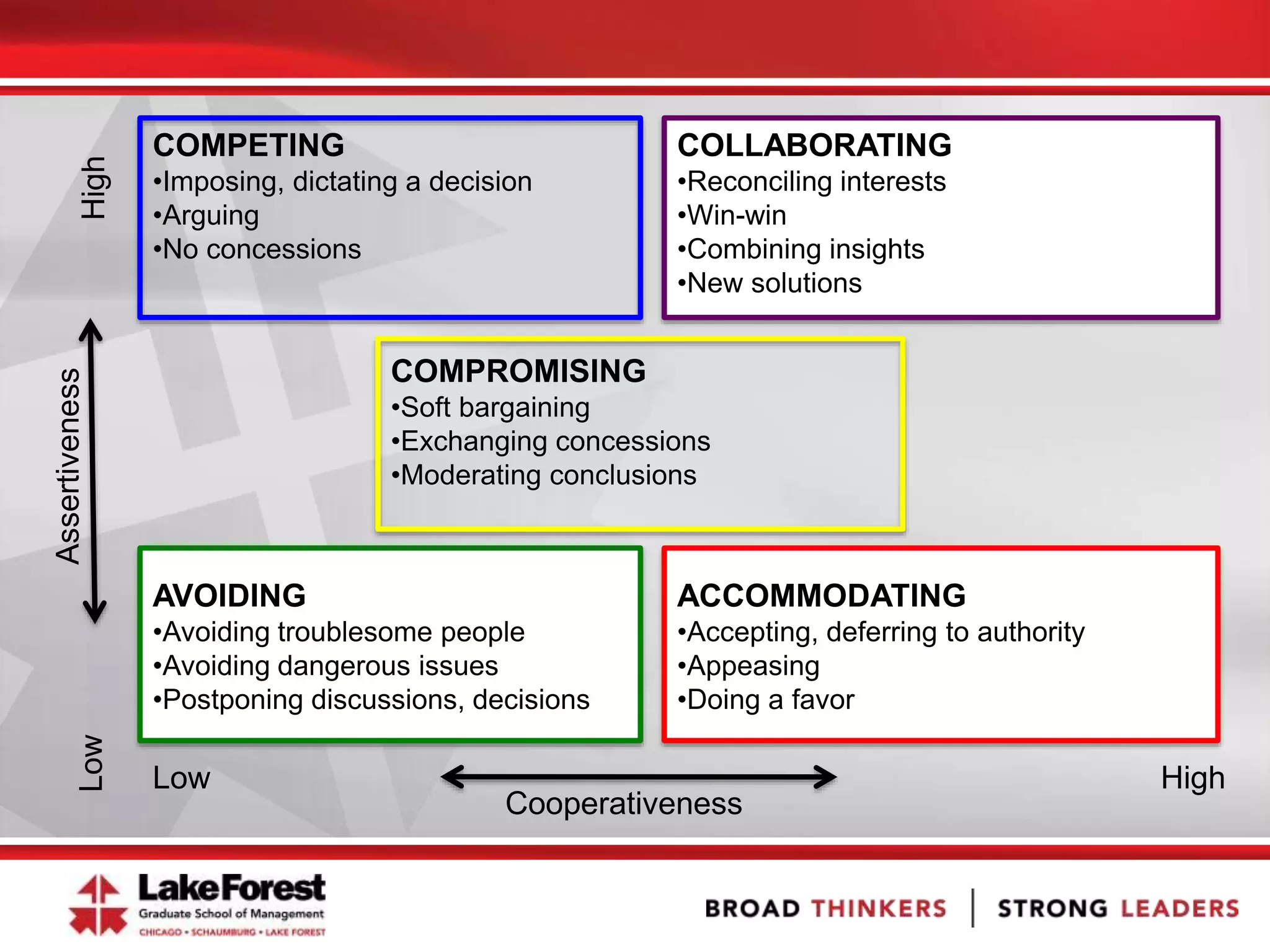 High

Assertiveness

Low

COMPETING
•Imposing, dictating a decision
•Arguing
•No concessions

COLLABORATING
•Reconciling interests
•Win-win
•Combining insights
•New solutions

COMPROMISING
•Soft bargaining
•Exchanging concessions
•Moderating conclusions

AVOIDING
•Avoiding troublesome people
•Avoiding dangerous issues
•Postponing discussions, decisions

ACCOMMODATING
•Accepting, deferring to authority
•Appeasing
•Doing a favor

Low

Cooperativeness

High

LakeForest
Graduate School of Management
CHICAGO • SCHAUMBURG • LAKE FOREST

BROAD THINKERS | STRONG LEADERS